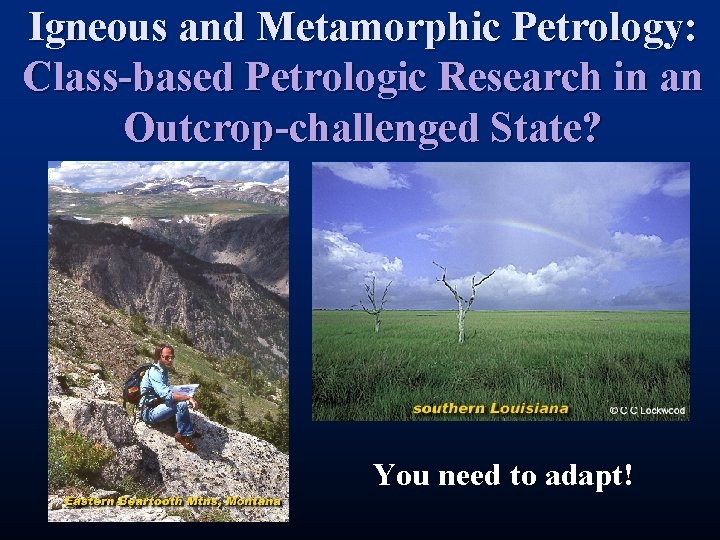 Igneous and Metamorphic Petrology:
Class-based Petrologic Research in an Outcrop-challenged State?

Eastern Beartooth Mtns, Montana

southern Louisiana

© C C Lockwood

You need to adapt!